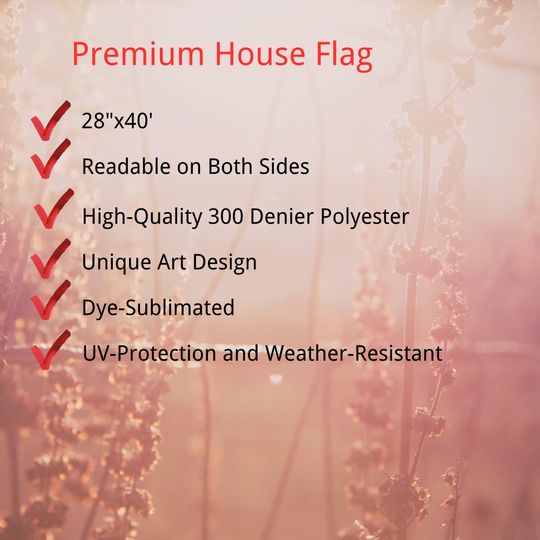 Premium House Flag

28"x40'

Readable on Both Sides

High-Quality 300 Denier Polyester

Unique Art Design

Dye-Sublimated

UV-Protection and Weather-Resistant